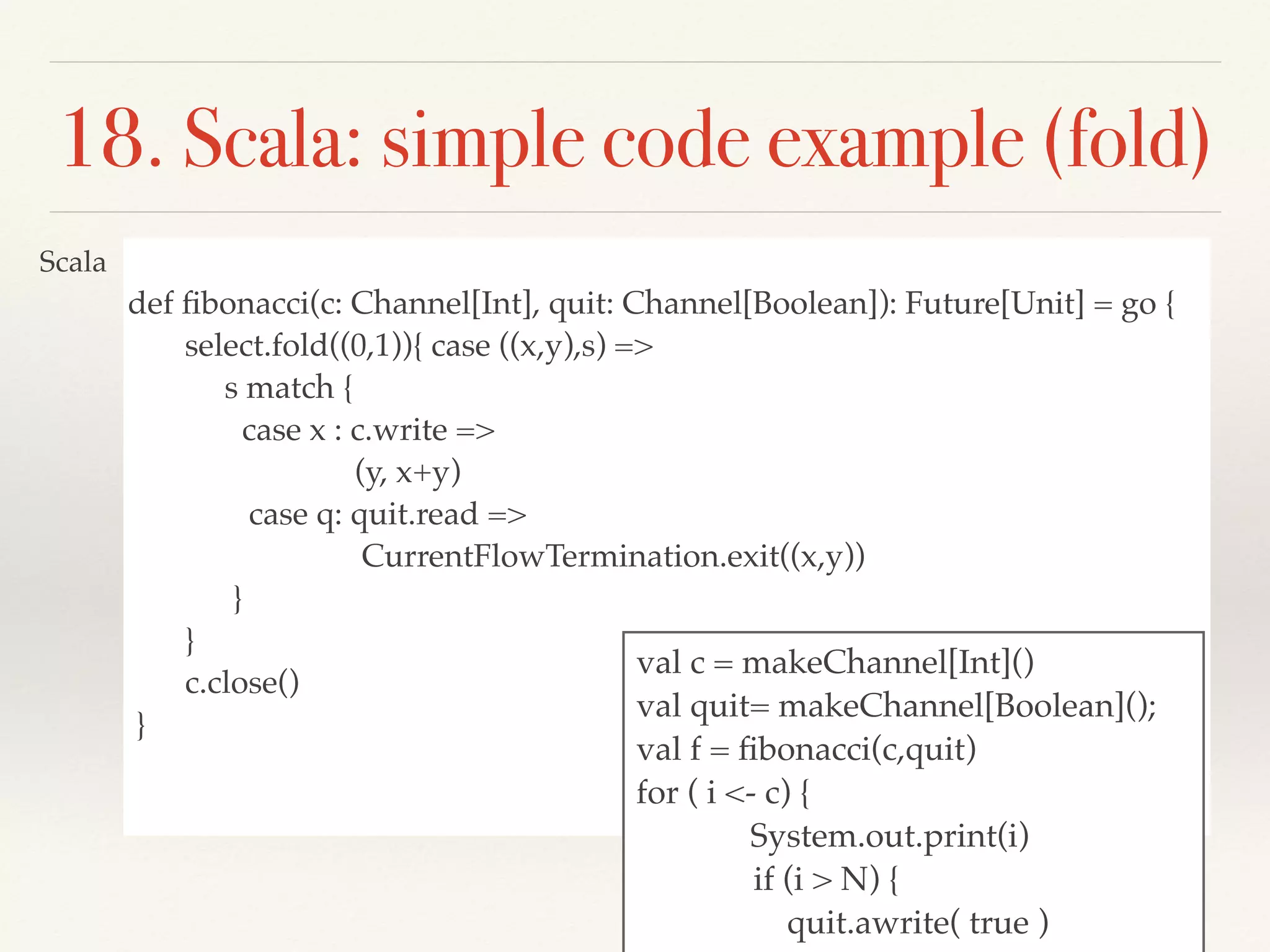 18. Scala: simple code example (fold)

Scala

def fibonacci(c: Channel[Int], quit: Channel[Boolean]): Future[Unit] = go {
select.fold((0,1)){ case ((x,y),s) =>
s match {
case x : c.write =>
(y, x+y)
case q: quit.read =>
CurrentFlowTermination.exit((x,y))
}
}
c.close()
}

val c = makeChannel[Int]()
val quit= makeChannel[Boolean]();
val f = fibonacci(c,quit)
for ( i <- c) {
System.out.print(i)
if (i > N) {
quit.awrite( true )